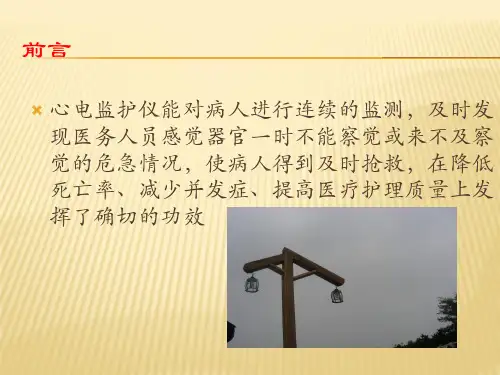 前言

心电监护仪能对病人进行连续的监测，及时发现医务人员感觉器官一时不能察觉或来不及察觉的危急情况，使病人得到及时抢救，在降低死亡率、减少并发症、提高医疗护理质量上发挥了确切的功效